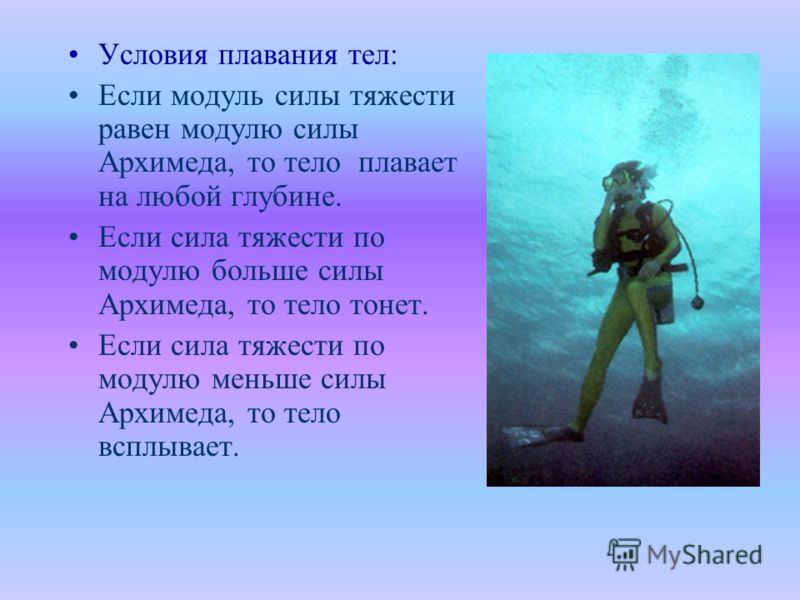 • Условия плавания тел:

• Если модуль силы тяжести равен модулю силы Архимеда, то тело плавает на любой глубине.

• Если сила тяжести по модулю больше силы Архимеда, то тело тонет.

• Если сила тяжести по модулю меньше силы Архимеда, то тело всплывает.

MyShared